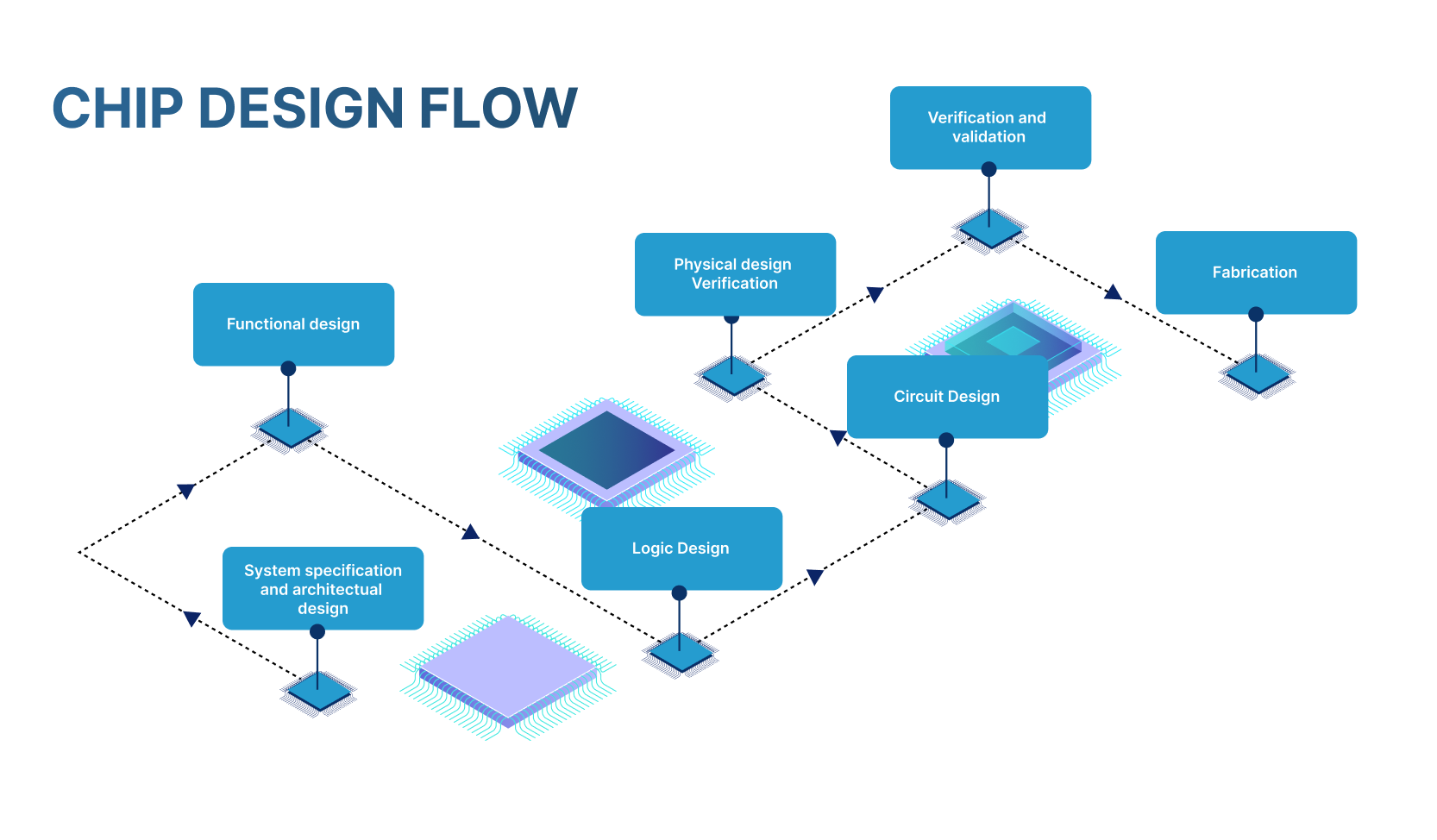 CHIP DESIGN FLOW

System specification and architectual design

Functional design

Logic Design

Circuit Design

Physical design Verification

Verification and validation

Fabrication